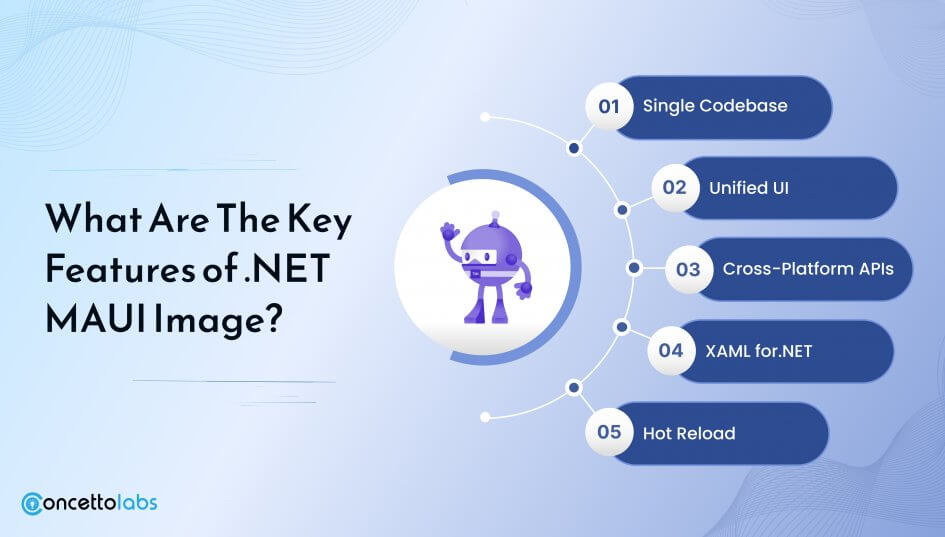 What Are The Key Features of .NET MAUI Image?

01 Single Codebase

02 Unified UI

03 Cross-Platform APIs

04 XAML for.NET

05 Hot Reload

concettolabs